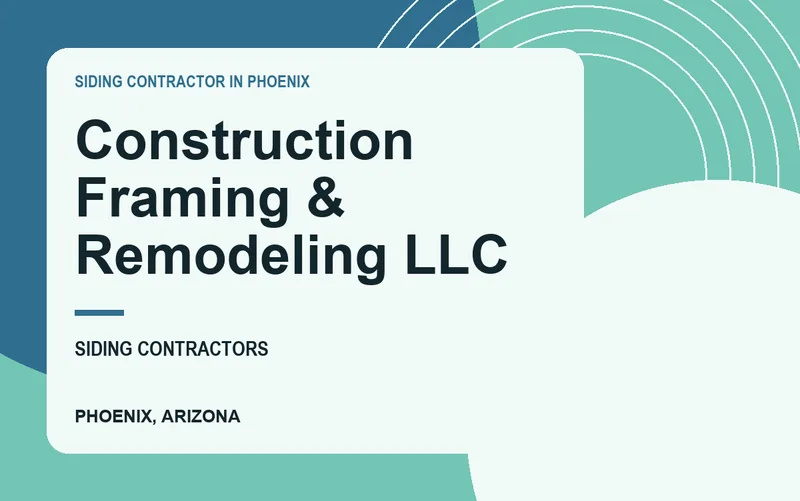 SIDING CONTRACTOR IN PHOENIX

Construction Framing & Remodeling LLC

SIDING CONTRACTORS

PHOENIX, ARIZONA